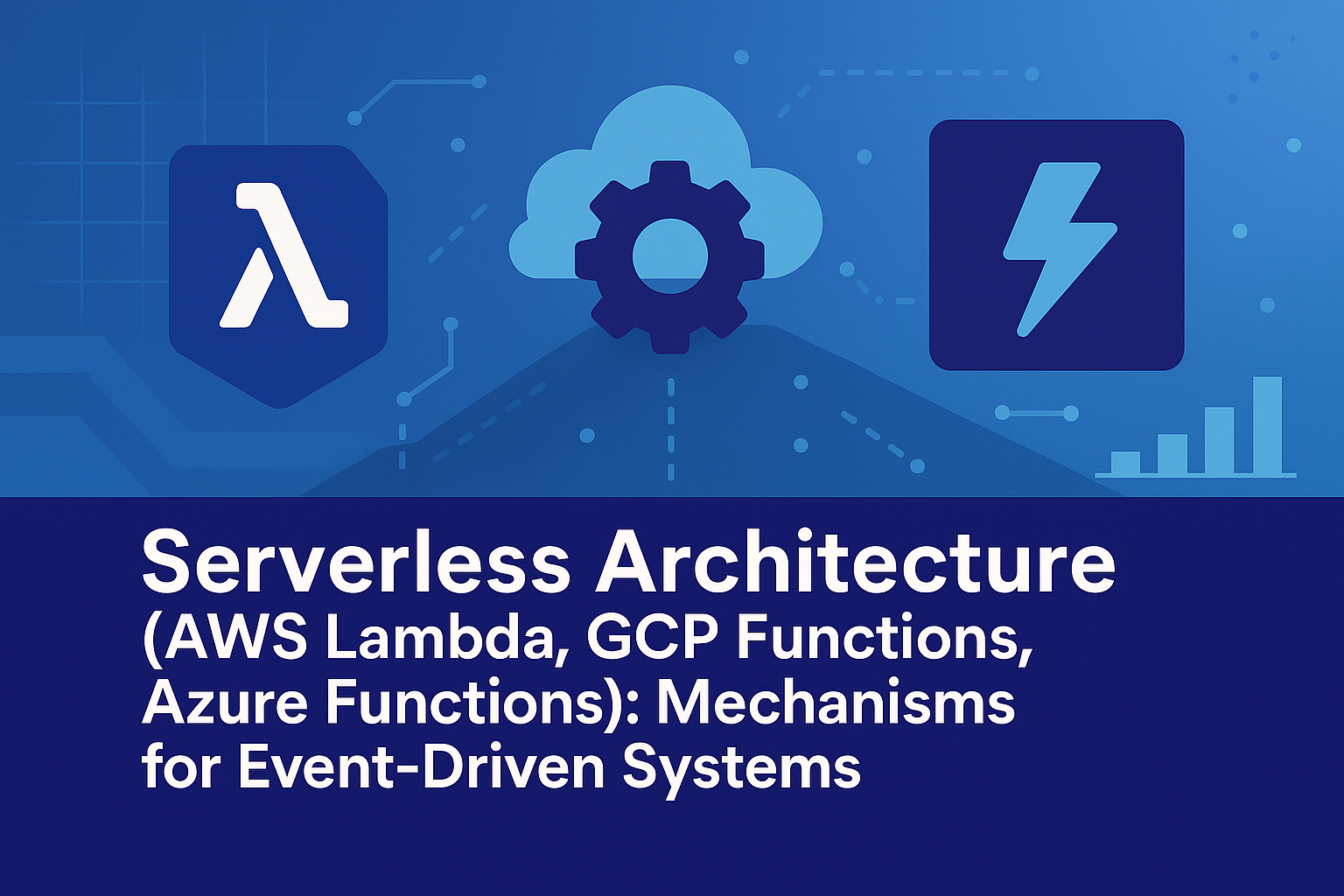 λ

Serverless Architecture
(AWS Lambda, GCP Functions, Azure Functions): Mechanisms for Event-Driven Systems